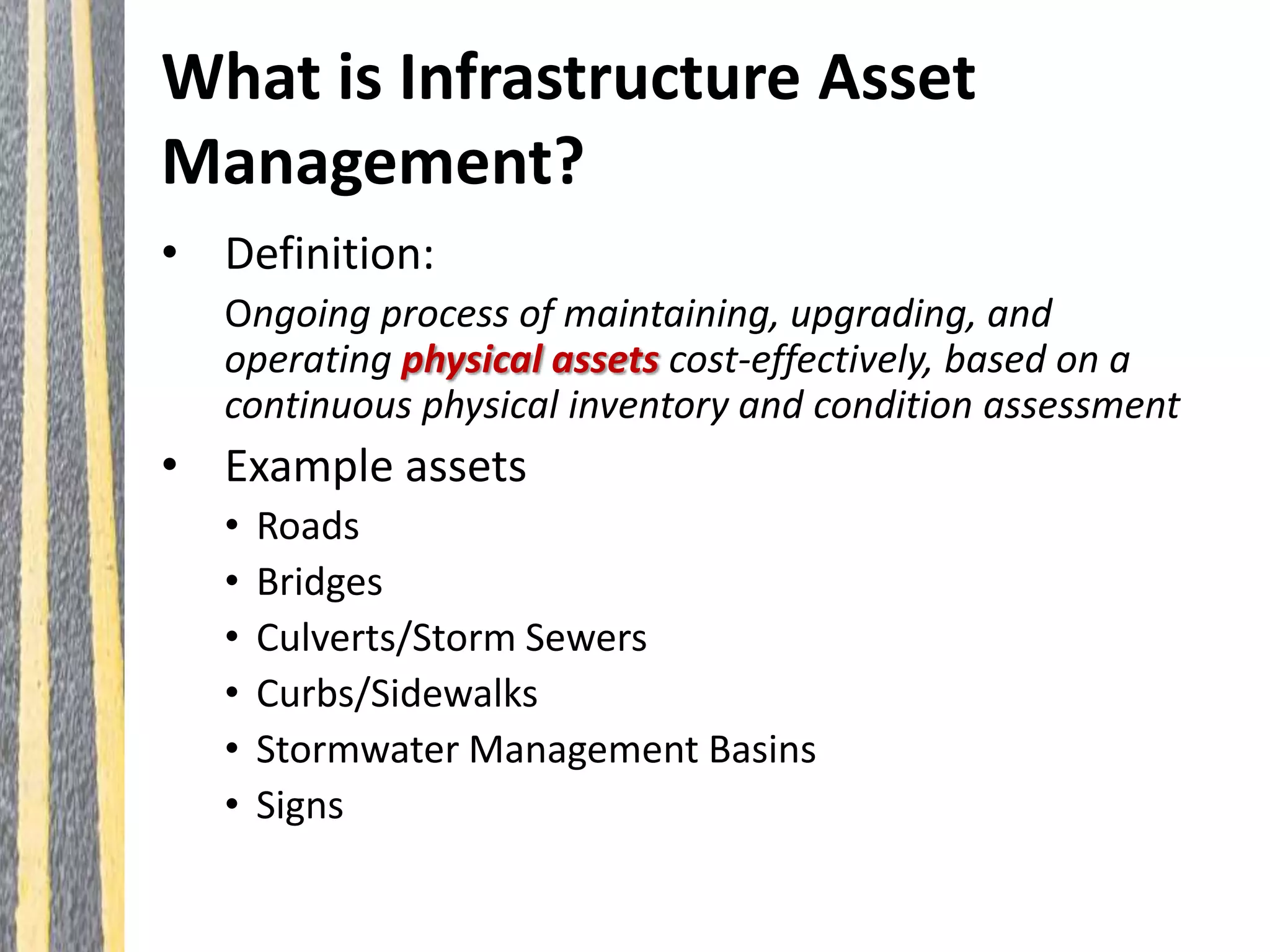 What is Infrastructure Asset Management?

• Definition:

Ongoing process of maintaining, upgrading, and operating physical assets cost-effectively, based on a continuous physical inventory and condition assessment

• Example assets
  • Roads
  • Bridges
  • Culverts/Storm Sewers
  • Curbs/Sidewalks
  • Stormwater Management Basins
  • Signs